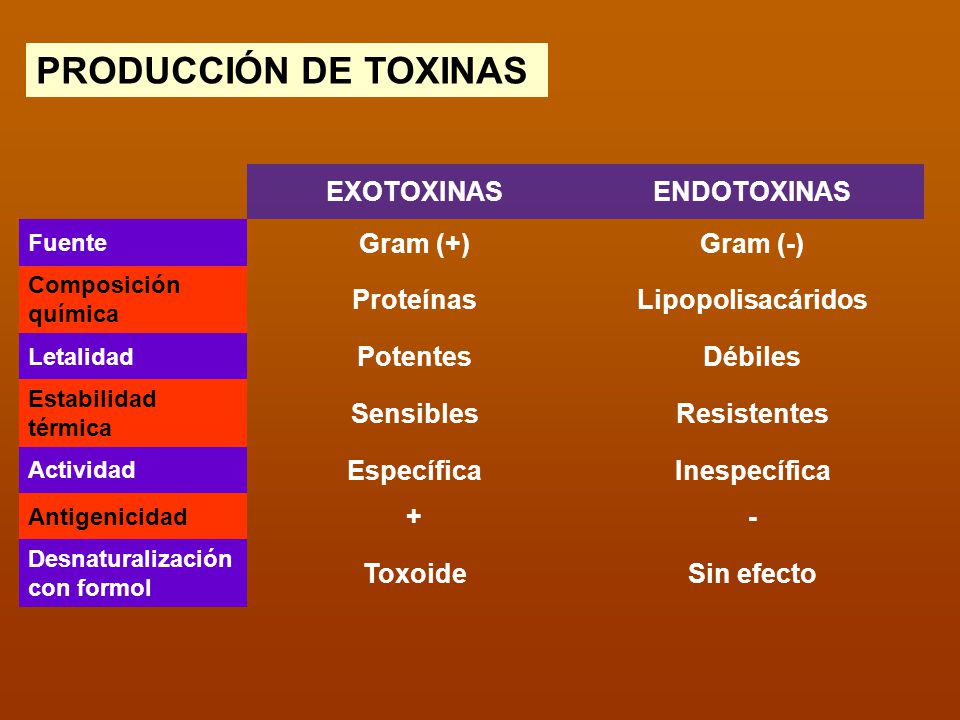 PRODUCCIÓN DE TOXINAS

| | EXOTOXINAS | ENDOTOXINAS |
|---|---|---|
| Fuente | Gram (+) | Gram (-) |
| Composición química | Proteínas | Lipopolisacáridos |
| Letalidad | Potentes | Débiles |
| Estabilidad térmica | Sensibles | Resistentes |
| Actividad | Específica | Inespecífica |
| Antigenicidad | + | - |
| Desnaturalización con formol | Toxoide | Sin efecto |